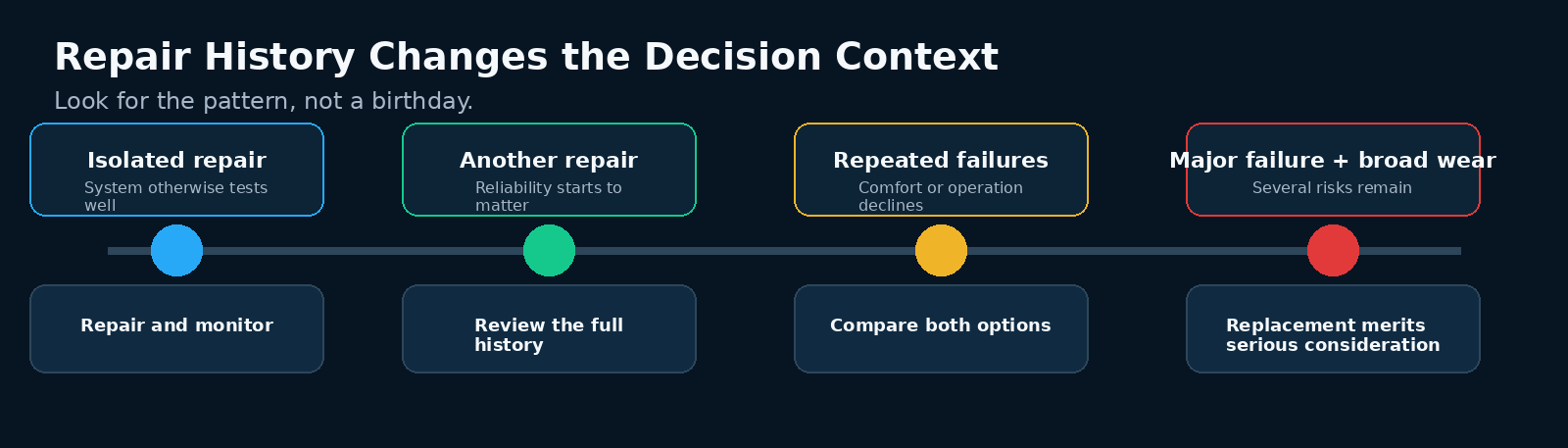 Repair History Changes the Decision Context

Look for the pattern, not a birthday.

Isolated repair
System otherwise tests well

Another repair
Reliability starts to matter

Repeated failures
Comfort or operation declines

Major failure + broad wear
Several risks remain

Repair and monitor

Review the full history

Compare both options

Replacement merits serious consideration